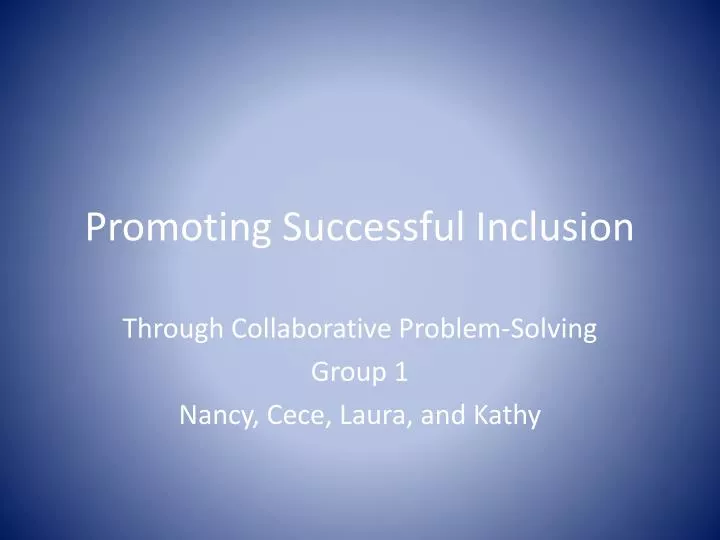 Promoting Successful Inclusion

Through Collaborative Problem-Solving
Group 1
Nancy, Cece, Laura, and Kathy